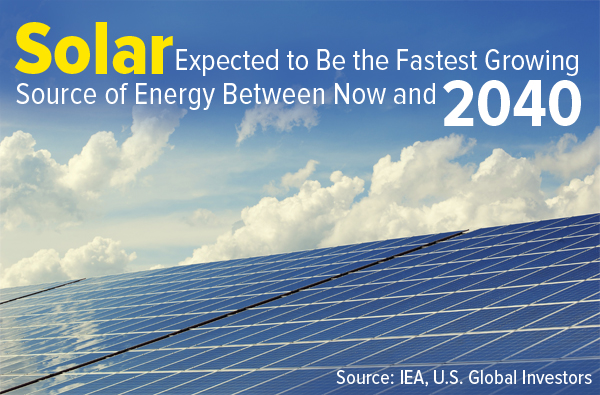 Solar Expected to Be the Fastest Growing Source of Energy Between Now and 2040

Source: IEA, U.S. Global Investors